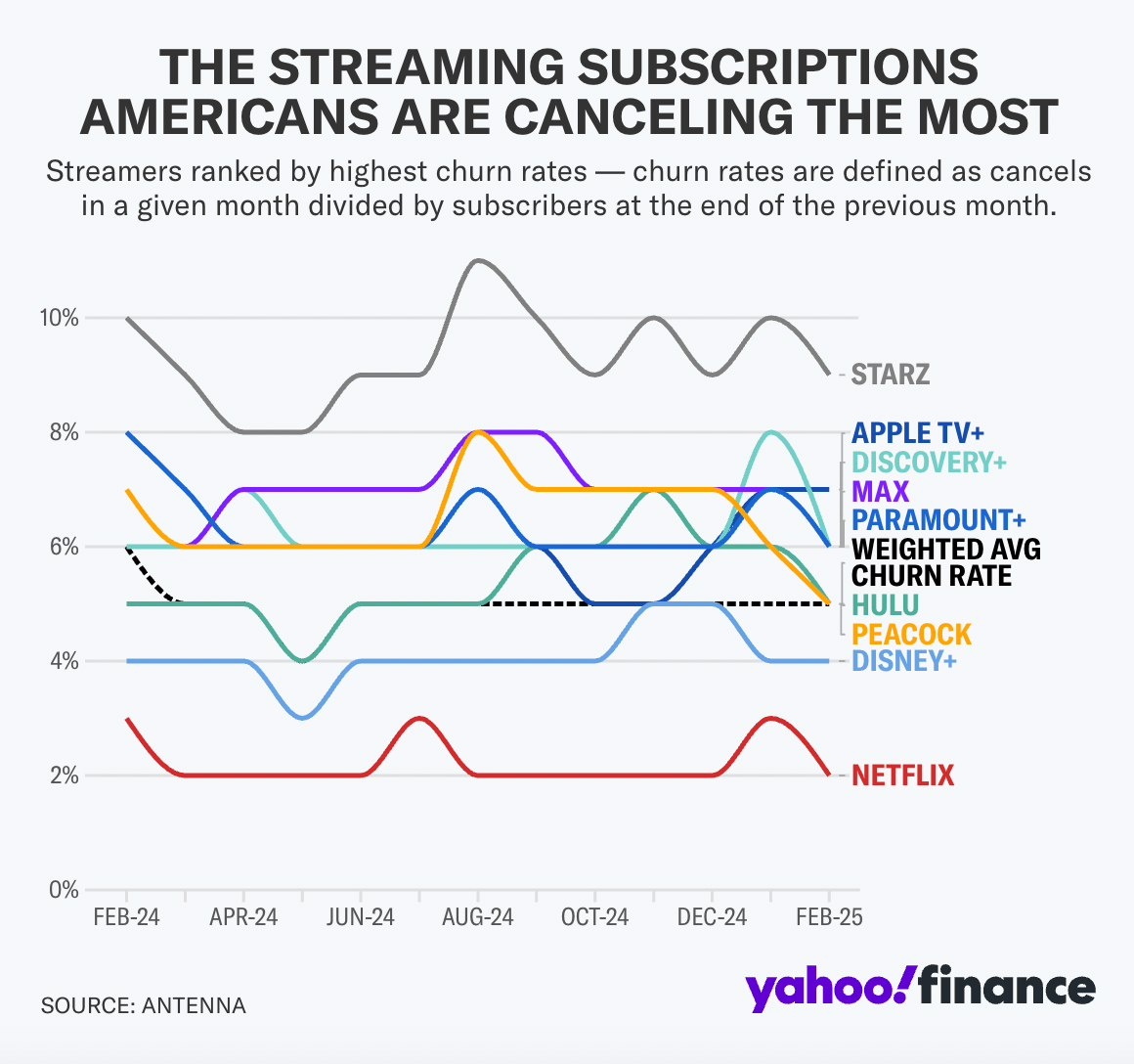 THE STREAMING SUBSCRIPTIONS AMERICANS ARE CANCELING THE MOST

Streamers ranked by highest churn rates — churn rates are defined as cancels in a given month divided by subscribers at the end of the previous month.

10%
8%
6%
4%
2%
0%

STARZ
APPLE TV+
DISCOVERY+
MAX
PARAMOUNT+
WEIGHTED AVG CHURN RATE
HULU
PEACOCK
DISNEY+
NETFLIX

FEB-24
APR-24
JUN-24
AUG-24
OCT-24
DEC-24
FEB-25

SOURCE: ANTENNA

yahoo!finance